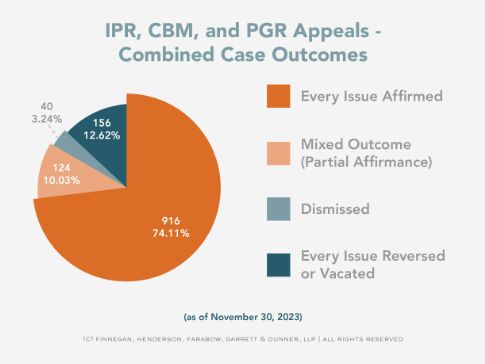 IPR, CBM, and PGR Appeals - Combined Case Outcomes

40
3.24%

156
12.62%

124
10.03%

916
74.11%

Every Issue Affirmed

Mixed Outcome (Partial Affirmance)

Dismissed

Every Issue Reversed or Vacated

(as of November 30, 2023)

(C) FINNEGAN, HENDERSON, FARABOW, GARRETT & DUNNER, LLP | ALL RIGHTS RESERVED